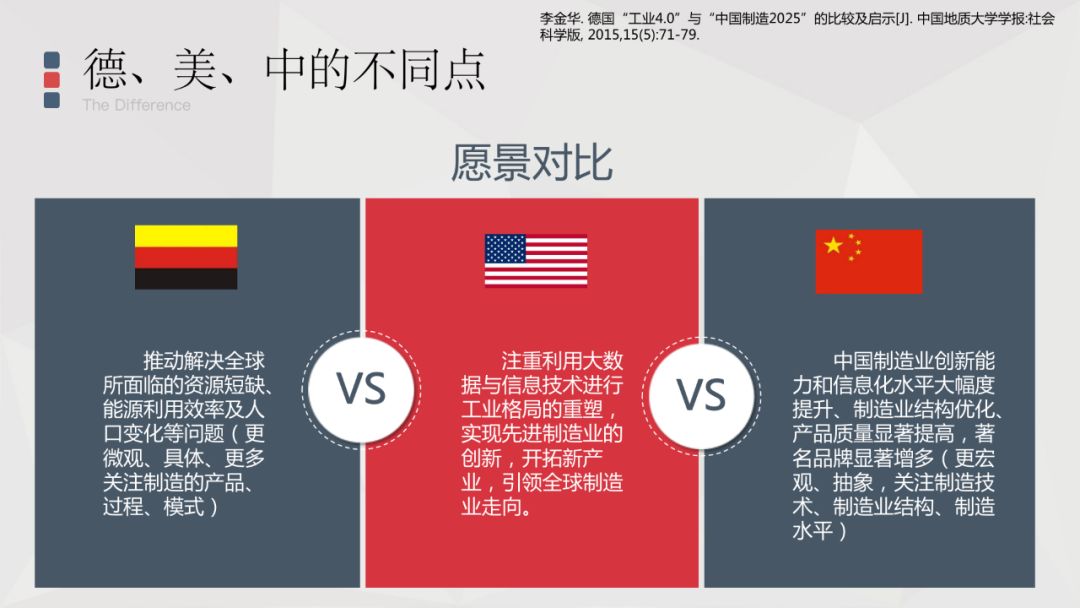 李金华. 德国“工业4.0”与“中国制造2025”的比较及启示[J]. 中国地质大学学报:社会科学版, 2015,15(5):71-79.

德、美、中的不同点

The Difference

愿景对比

推动解决全球所面临的资源短缺、能源利用效率及人口变化等问题（更微观、具体、更多关注制造的产品、过程、模式）

VS

注重利用大数据与信息技术进行工业格局的重塑，实现先进制造业的创新，开拓新产业，引领全球制造业走向。

VS

中国制造业创新能力和信息化水平大幅度提升、制造业结构优化、产品质量显著提高，著名品牌显著增多（更宏观、抽象，关注制造技术、制造业结构、制造水平）